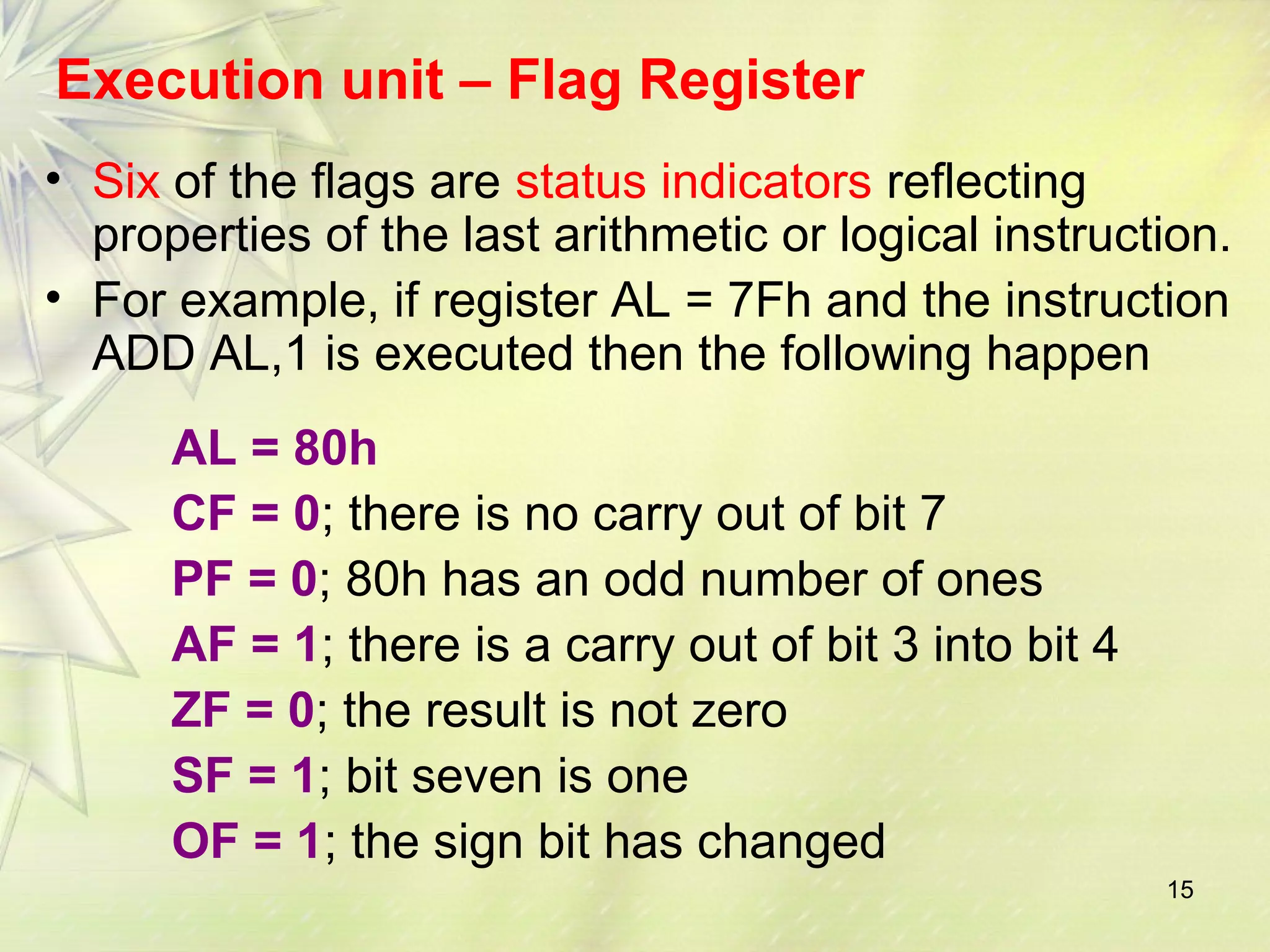 Execution unit – Flag Register

• Six of the flags are status indicators reflecting properties of the last arithmetic or logical instruction.

• For example, if register AL = 7Fh and the instruction ADD AL,1 is executed then the following happen

AL = 80h

CF = 0; there is no carry out of bit 7

PF = 0; 80h has an odd number of ones

AF = 1; there is a carry out of bit 3 into bit 4

ZF = 0; the result is not zero

SF = 1; bit seven is one

OF = 1; the sign bit has changed

15